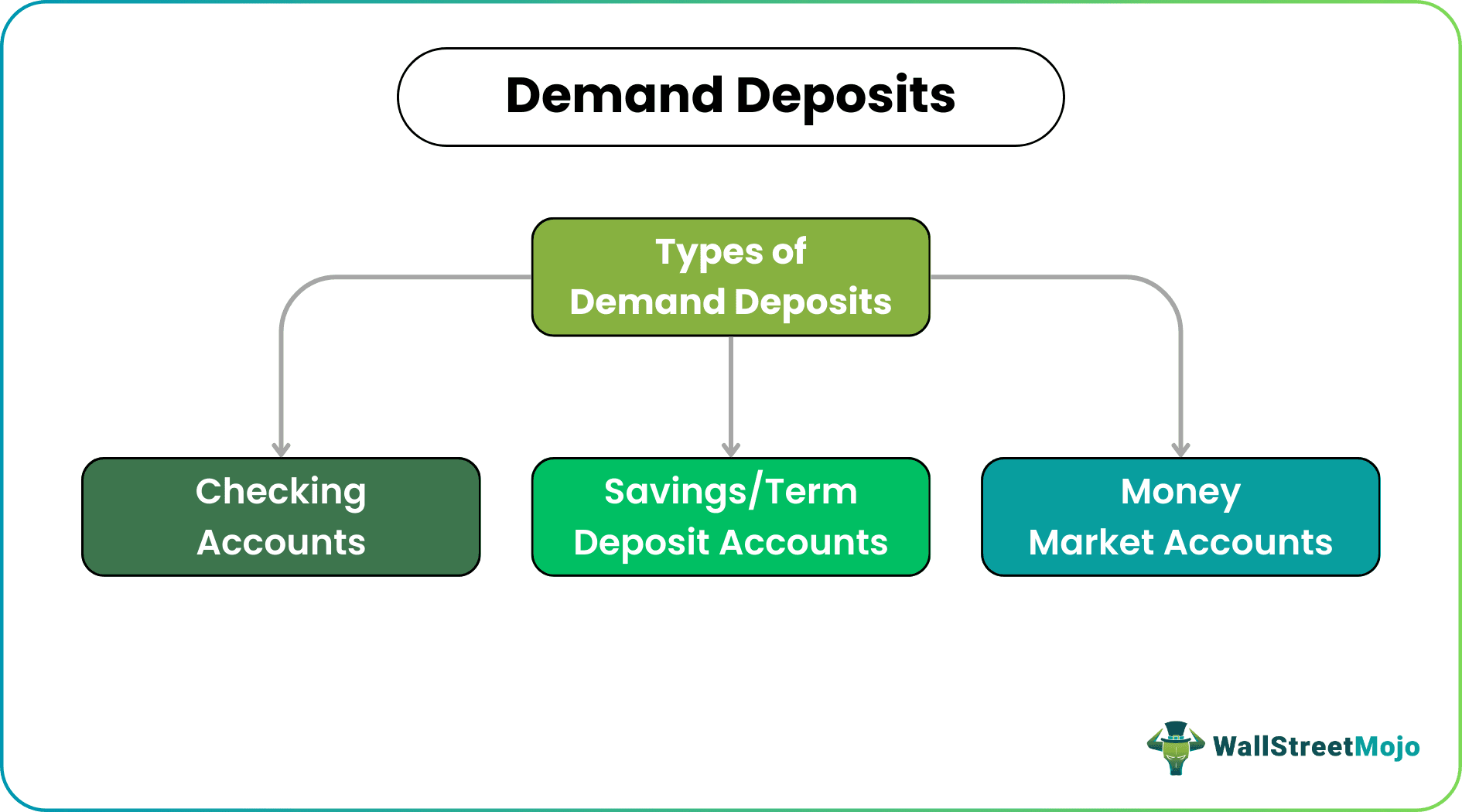 Demand Deposits

Types of Demand Deposits

Checking Accounts

Savings/Term Deposit Accounts

Money Market Accounts

WallStreetMojo